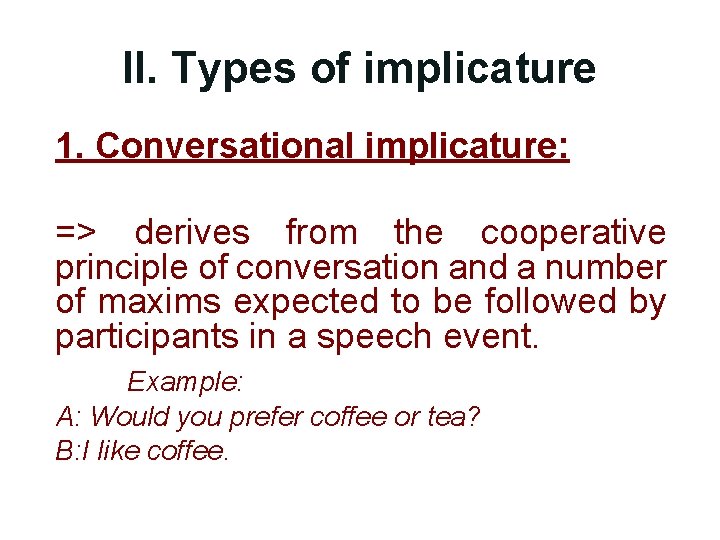 II. Types of implicature

1. Conversational implicature:

=> derives from the cooperative principle of conversation and a number of maxims expected to be followed by participants in a speech event.

Example:

A: Would you prefer coffee or tea?

B:I like coffee.